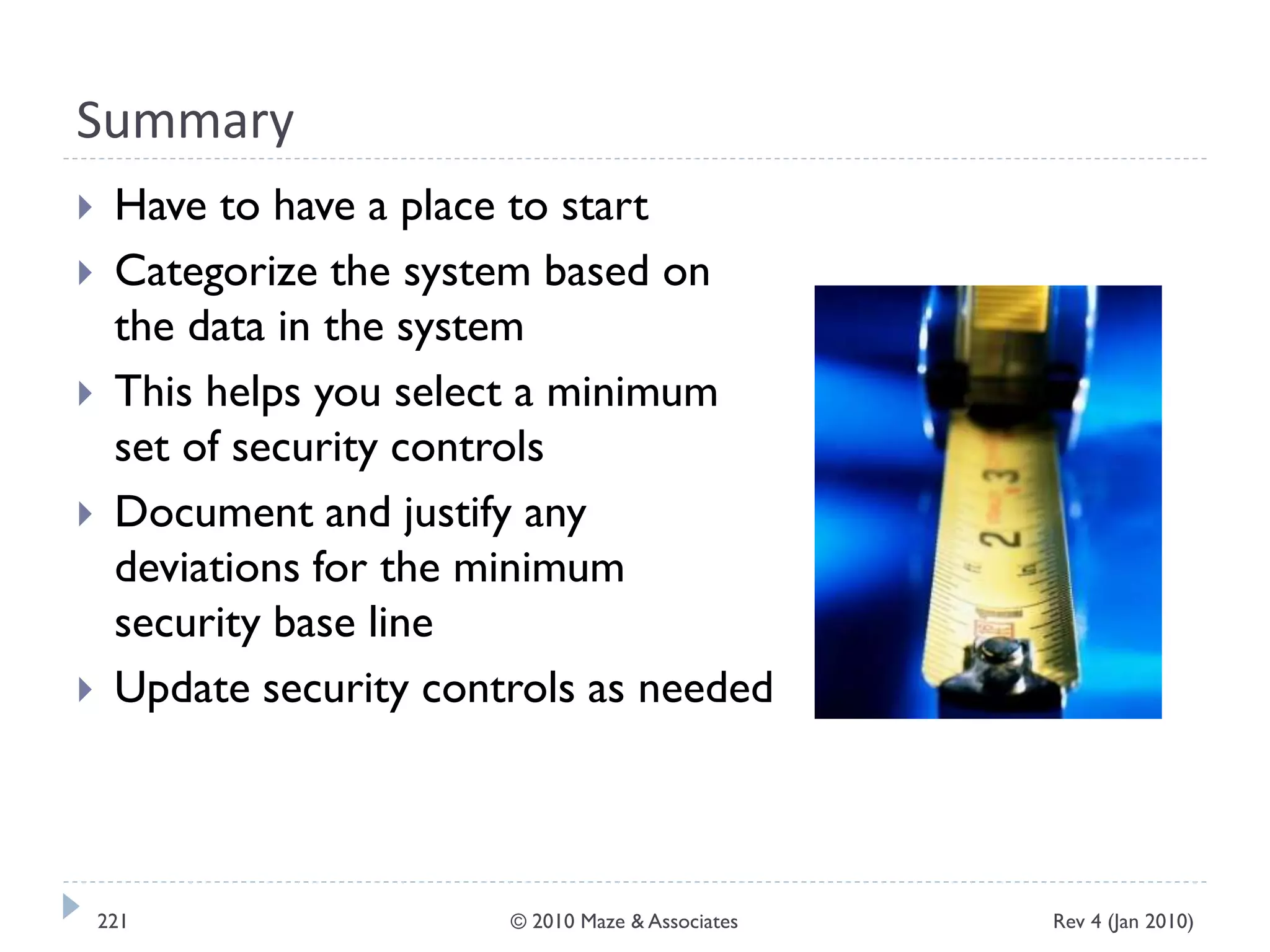 Summary

Have to have a place to start

Categorize the system based on the data in the system

This helps you select a minimum set of security controls

Document and justify any deviations for the minimum security base line

Update security controls as needed

3

2

221

© 2010 Maze & Associates

Rev 4 (Jan 2010)